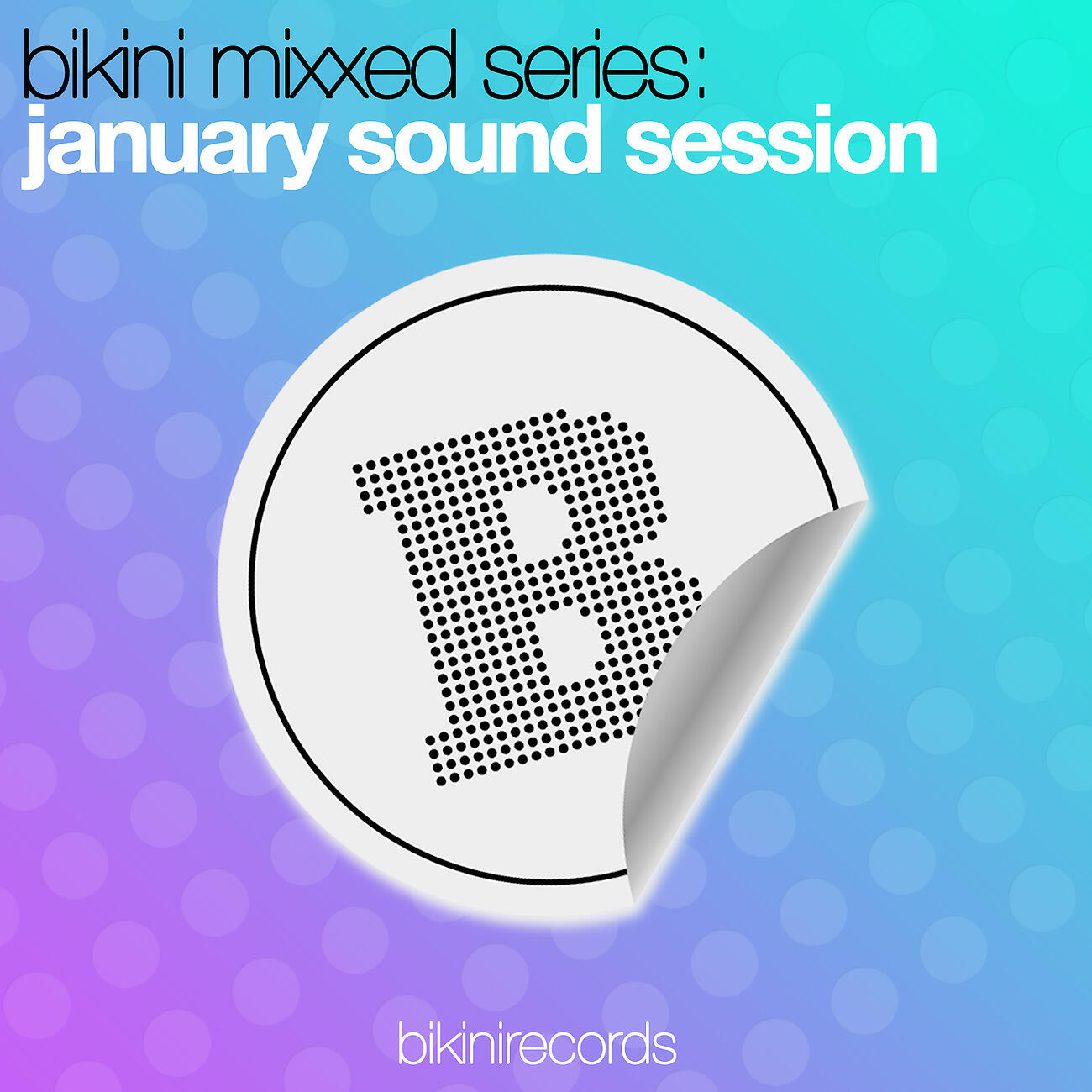 bikini mixxed series:
january sound session

B

bikinirecords